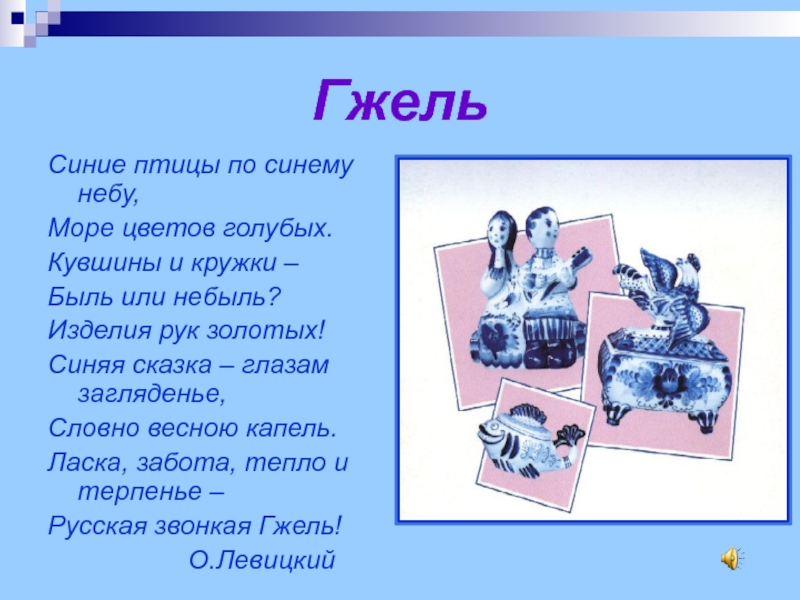 Гжель

Синие птицы по синему небу,

Море цветов голубых.

Кувшины и кружки –

Быль или небыль?

Изделия рук золотых!

Синяя сказка – глазам загляденье,

Словно весною капель.

Ласка, забота, тепло и терпенье –

Русская звонкая Гжель!

О.Левицкий